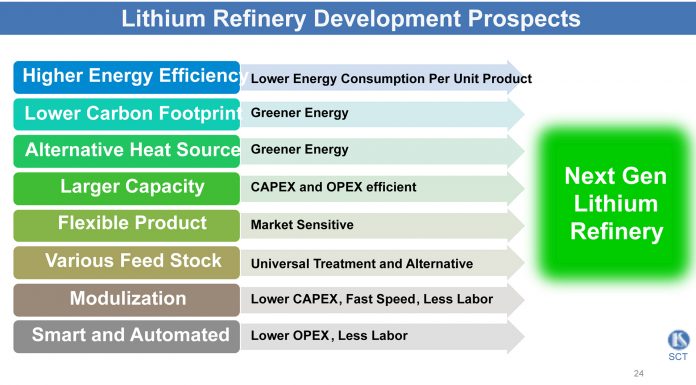 Lithium Refinery Development Prospects

Higher Energy Efficiency Lower Energy Consumption Per Unit Product

Lower Carbon Footprint Greener Energy

Alternative Heat Source Greener Energy

Larger Capacity CAPEX and OPEX efficient

Flexible Product Market Sensitive

Various Feed Stock Universal Treatment and Alternative

Modulization Lower CAPEX, Fast Speed, Less Labor

Smart and Automated Lower OPEX, Less Labor

Next Gen Lithium Refinery

SCT

24